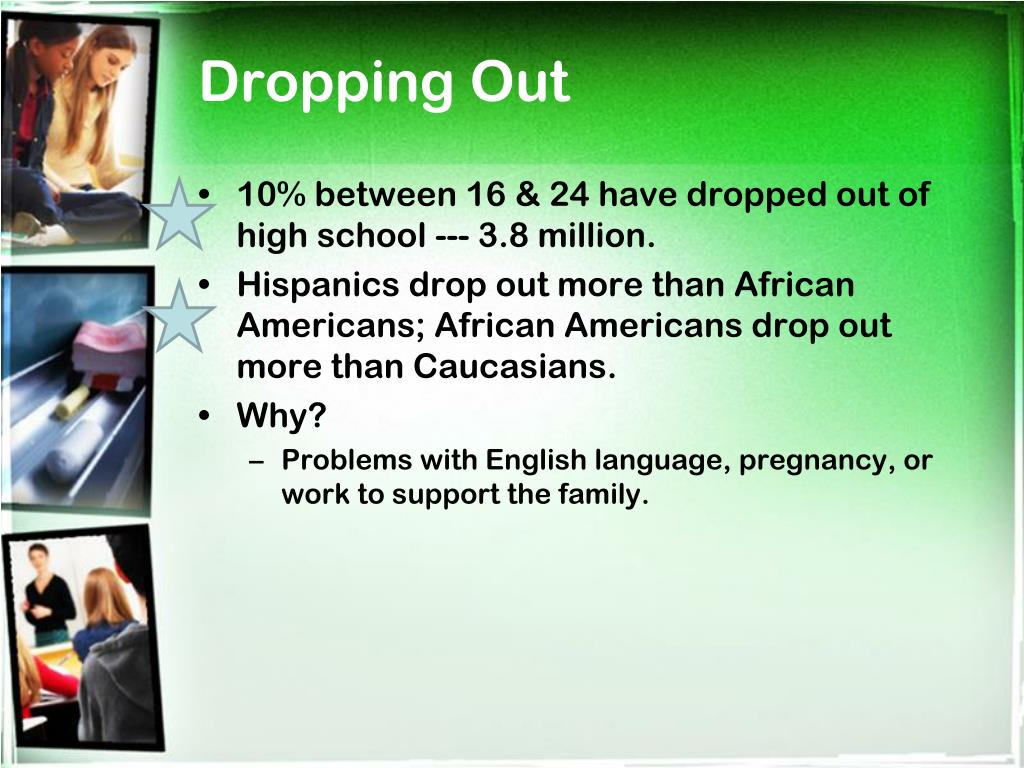 Dropping Out

• 10% between 16 & 24 have dropped out of high school --- 3.8 million.
• Hispanics drop out more than African Americans; African Americans drop out more than Caucasians.
• Why?
– Problems with English language, pregnancy, or work to support the family.